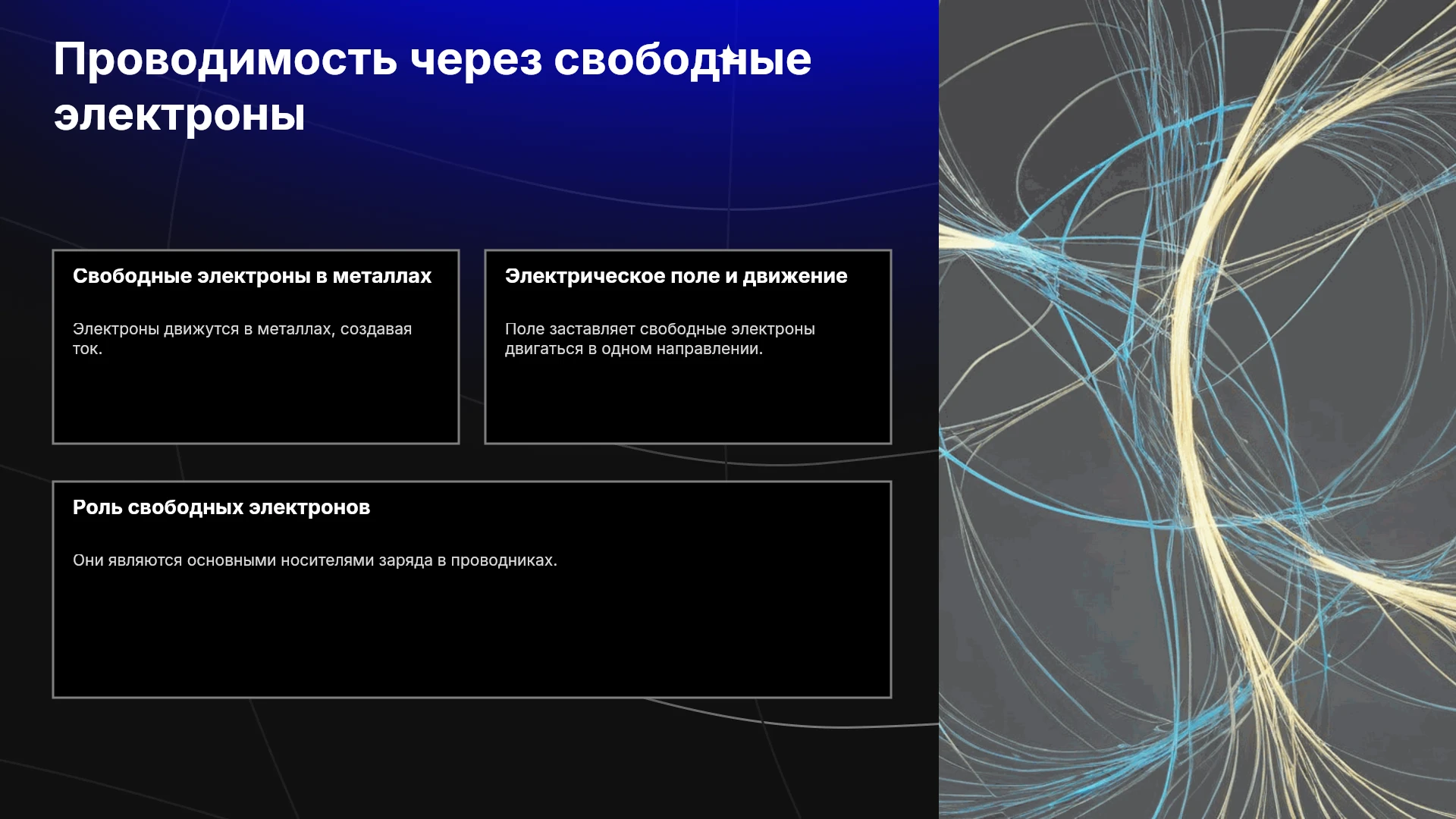 Проводимость через свободные электроны

Свободные электроны в металлах

Электроны движутся в металлах, создавая ток.

Электрическое поле и движение

Поле заставляет свободные электроны двигаться в одном направлении.

Роль свободных электронов

Они являются основными носителями заряда в проводниках.